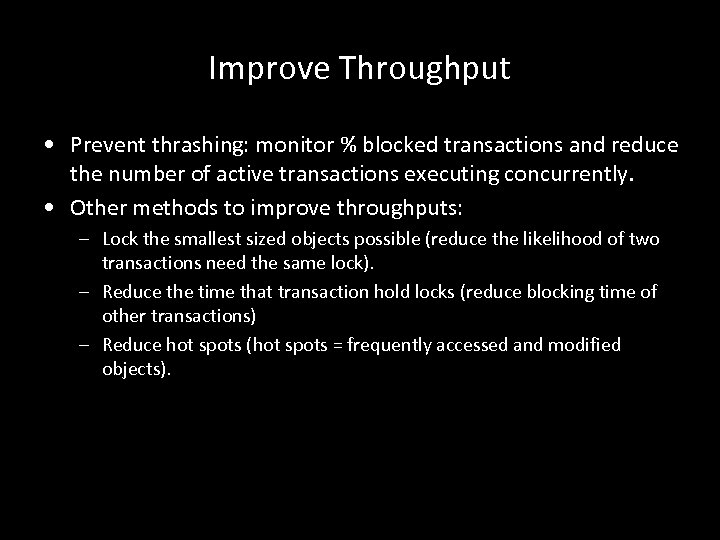 Improve Throughput

• Prevent thrashing: monitor % blocked transactions and reduce the number of active transactions executing concurrently.

• Other methods to improve throughputs:

– Lock the smallest sized objects possible (reduce the likelihood of two transactions need the same lock).

– Reduce the time that transaction hold locks (reduce blocking time of other transactions)

– Reduce hot spots (hot spots = frequently accessed and modified objects).